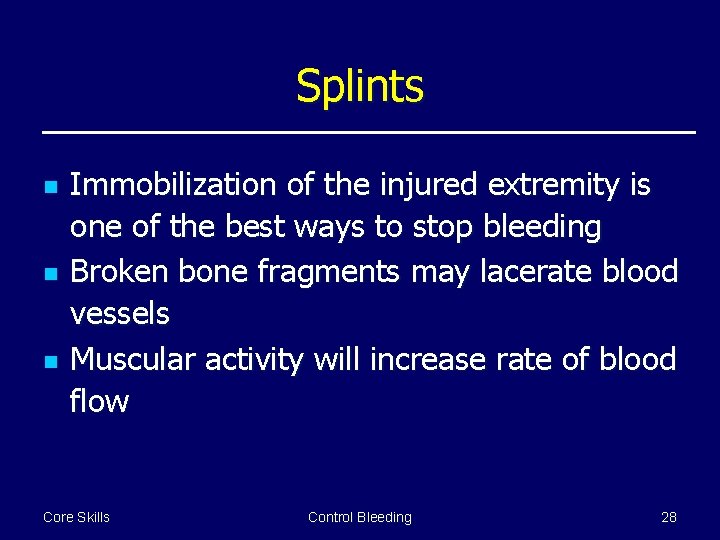 Splints

- Immobilization of the injured extremity is one of the best ways to stop bleeding
- Broken bone fragments may lacerate blood vessels
- Muscular activity will increase rate of blood flow

Core Skills

Control Bleeding

28